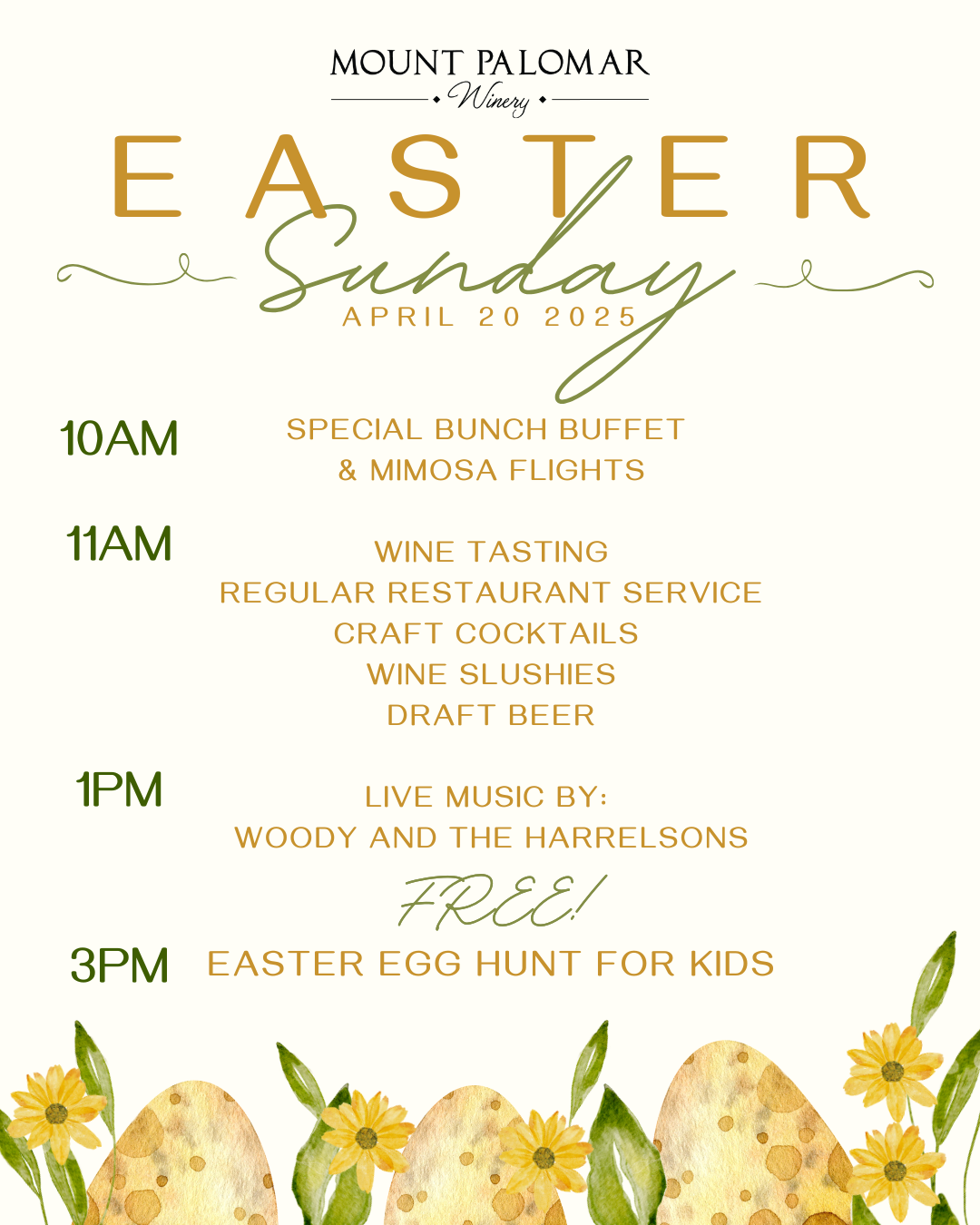 MOUNT PALOMAR
Winery

EASTER
Sunday
APRIL 20 2025

10AM SPECIAL BUNCH BUFFET & MIMOSA FLIGHTS

11AM WINE TASTING
REGULAR RESTAURANT SERVICE
CRAFT COCKTAILS
WINE SLUSHIES
DRAFT BEER

1PM LIVE MUSIC BY:
WOODY AND THE HARRELSONS

FREE!

3PM EASTER EGG HUNT FOR KIDS